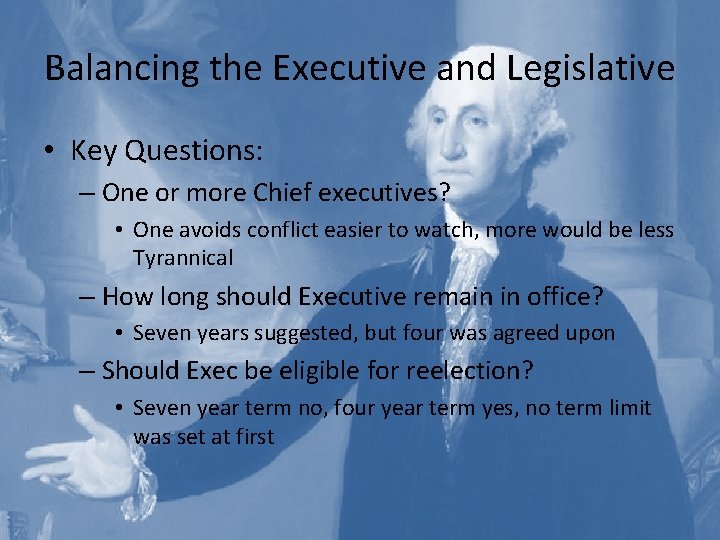 Balancing the Executive and Legislative

• Key Questions:
– One or more Chief executives?
• One avoids conflict easier to watch, more would be less Tyrannical
– How long should Executive remain in office?
• Seven years suggested, but four was agreed upon
– Should Exec be eligible for reelection?
• Seven year term no, four year term yes, no term limit was set at first